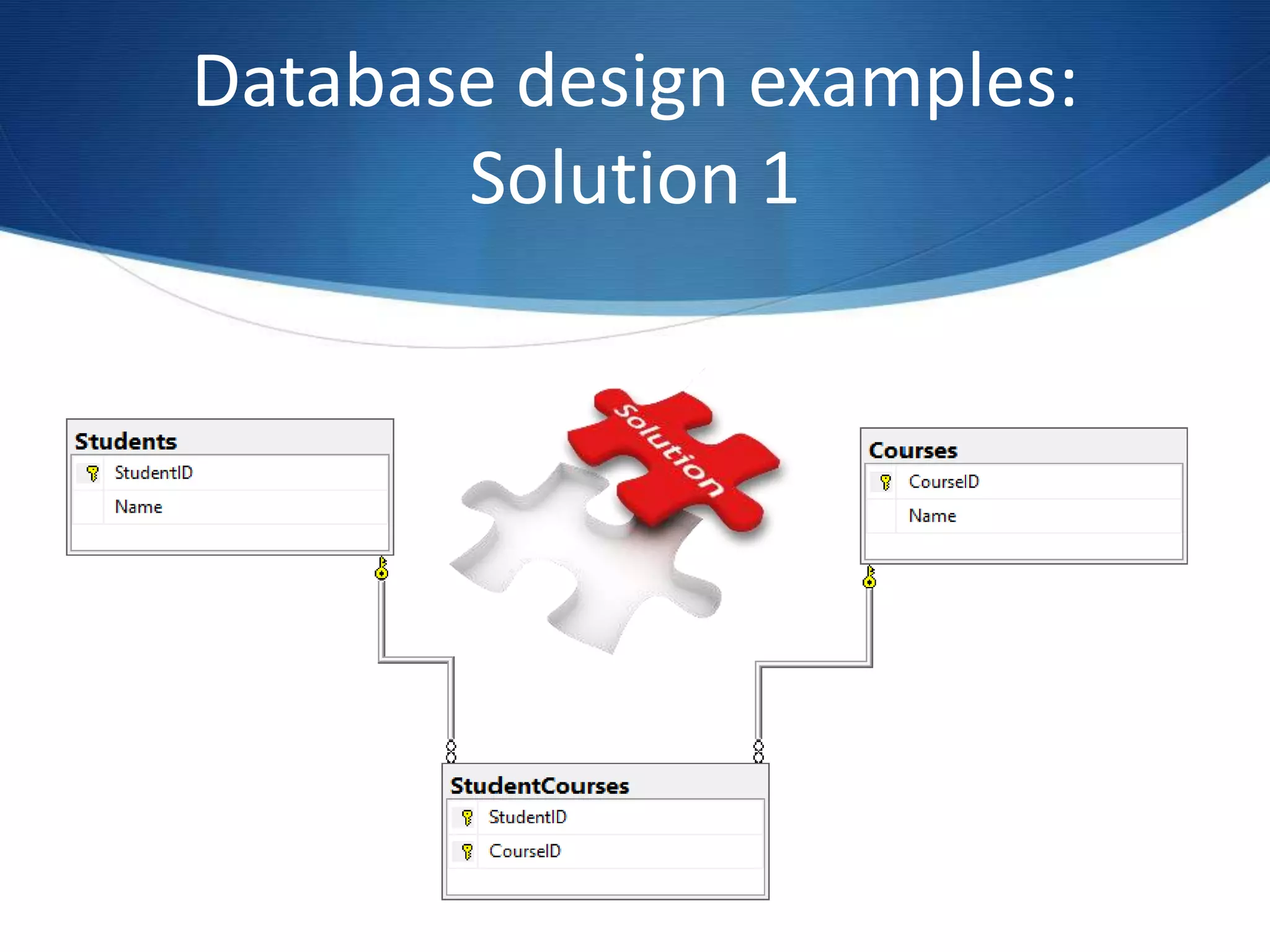 Database design examples: Solution 1

Students
StudentID
Name

Solution

Courses
CourseID
Name

StudentCourses
StudentID
CourseID